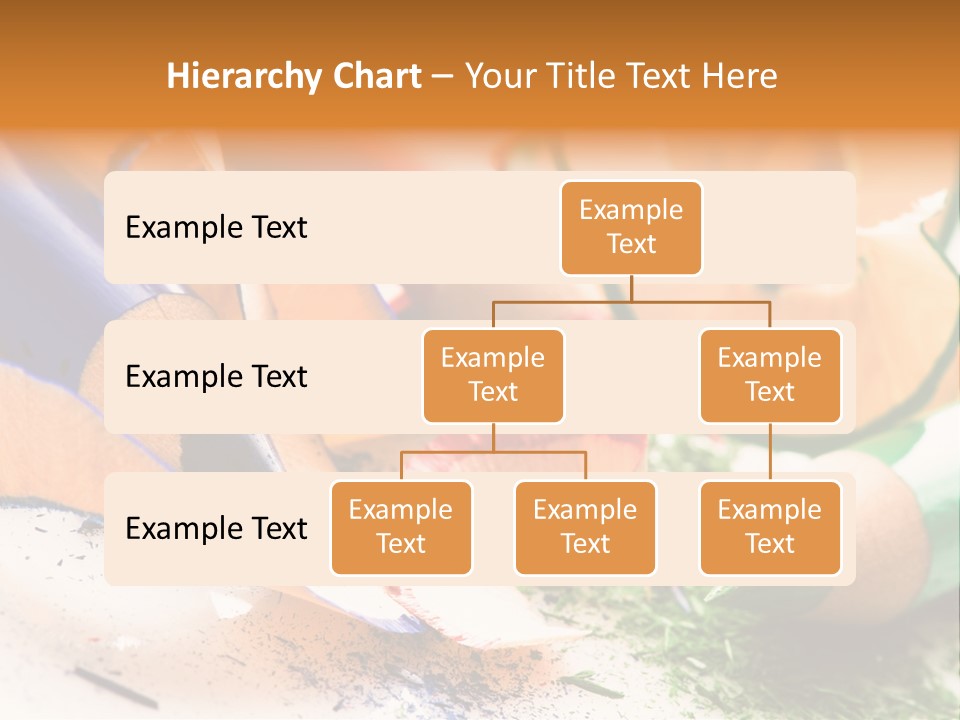 Hierarchy Chart – Your Title Text Here

Example Text

Example Text

Example Text

Example Text

Example Text

Example Text

Example Text

Example Text

Example Text